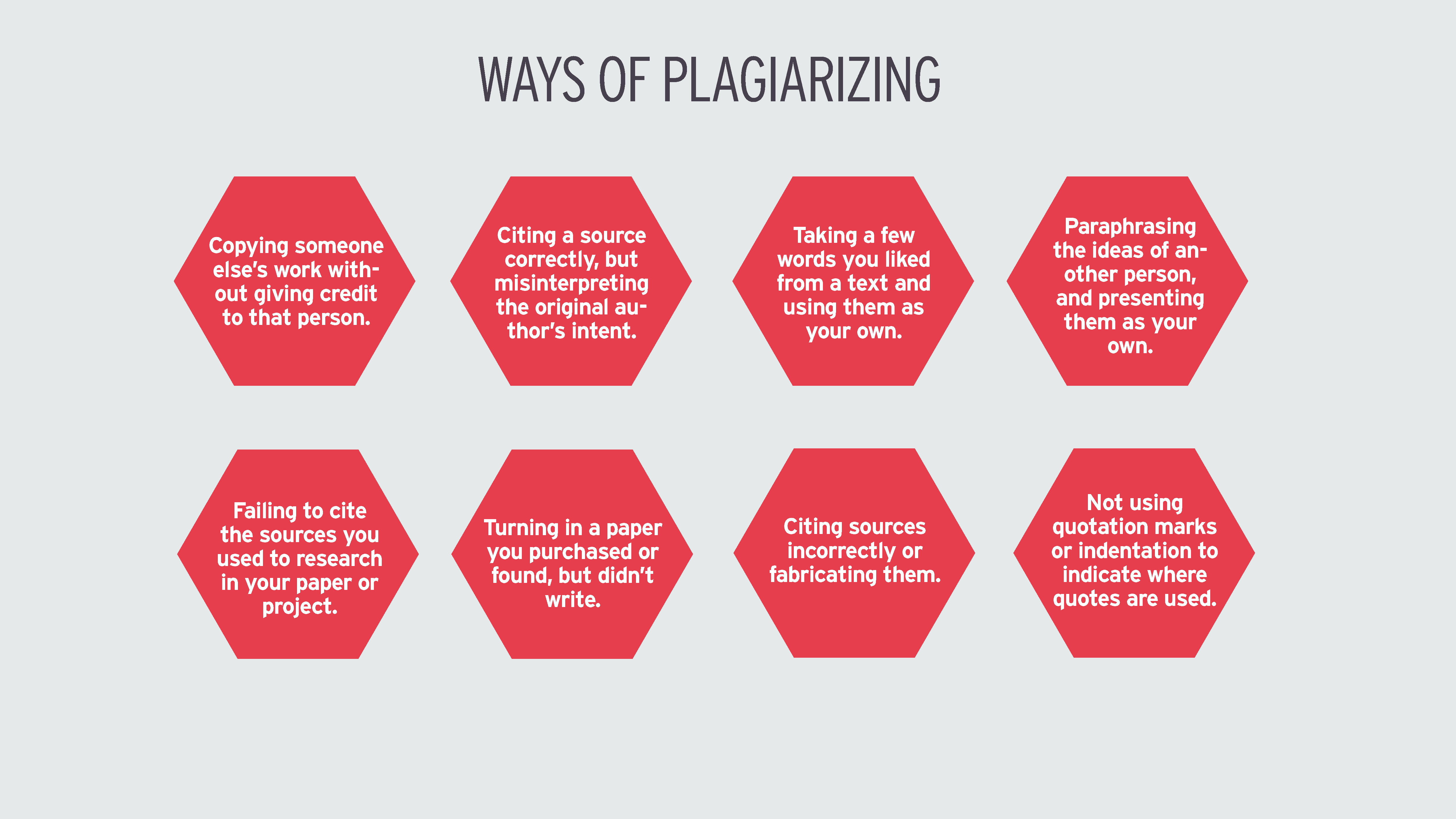 WAYS OF PLAGIARIZING

Copying someone else's work without giving credit to that person.

Citing a source correctly, but misinterpreting the original author's intent.

Taking a few words you liked from a text and using them as your own.

Paraphrasing the ideas of another person, and presenting them as your own.

Failing to cite the sources you used to research in your paper or project.

Turning in a paper you purchased or found, but didn't write.

Citing sources incorrectly or fabricating them.

Not using quotation marks or indentation to indicate where quotes are used.